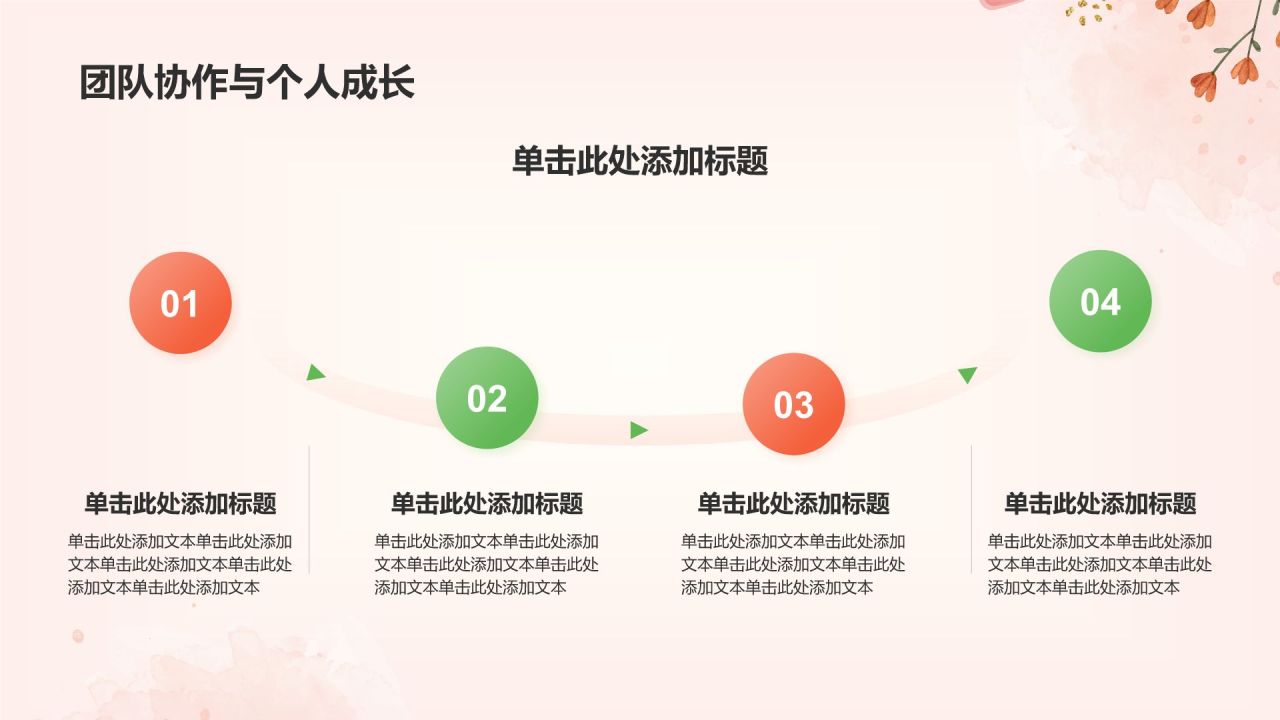 团队协作与个人成长

单击此处添加标题

01

02

03

04

单击此处添加标题

单击此处添加文本单击此处添加文本单击此处添加文本单击此处添加文本单击此处添加文本

单击此处添加标题

单击此处添加文本单击此处添加文本单击此处添加文本单击此处添加文本单击此处添加文本

单击此处添加标题

单击此处添加文本单击此处添加文本单击此处添加文本单击此处添加文本单击此处添加文本

单击此处添加标题

单击此处添加文本单击此处添加文本单击此处添加文本单击此处添加文本单击此处添加文本